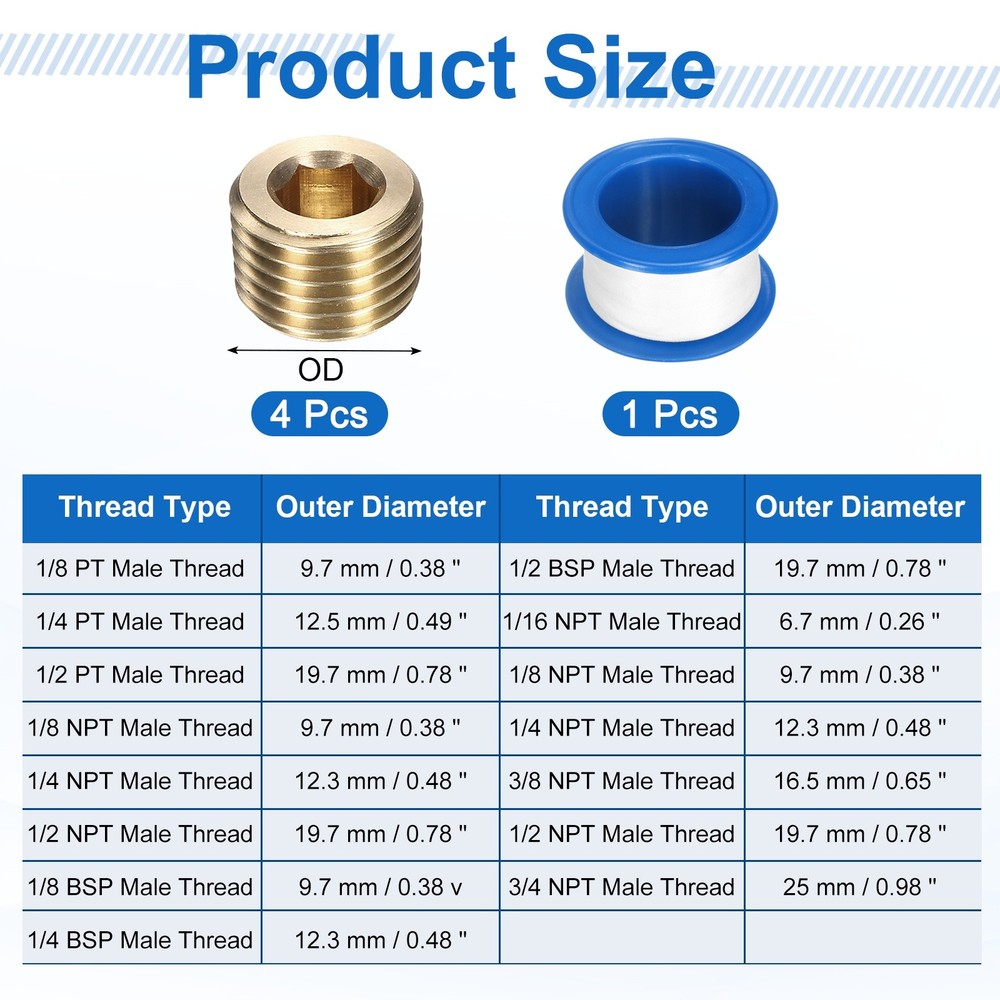 Product Size

OD

4 Pcs

1 Pcs

| Thread Type | Outer Diameter | Thread Type | Outer Diameter |
|---|---|---|---|
| 1/8 PT Male Thread | 9.7 mm / 0.38 " | 1/2 BSP Male Thread | 19.7 mm / 0.78 " |
| 1/4 PT Male Thread | 12.5 mm / 0.49 " | 1/16 NPT Male Thread | 6.7 mm / 0.26 " |
| 1/2 PT Male Thread | 19.7 mm / 0.78 " | 1/8 NPT Male Thread | 9.7 mm / 0.38 " |
| 1/8 NPT Male Thread | 9.7 mm / 0.38 " | 1/4 NPT Male Thread | 12.3 mm / 0.48 " |
| 1/4 NPT Male Thread | 12.3 mm / 0.48 " | 3/8 NPT Male Thread | 16.5 mm / 0.65 " |
| 1/2 NPT Male Thread | 19.7 mm / 0.78 " | 1/2 NPT Male Thread | 19.7 mm / 0.78 " |
| 1/8 BSP Male Thread | 9.7 mm / 0.38 v | 3/4 NPT Male Thread | 25 mm / 0.98 " |
| 1/4 BSP Male Thread | 12.3 mm / 0.48 " | | |